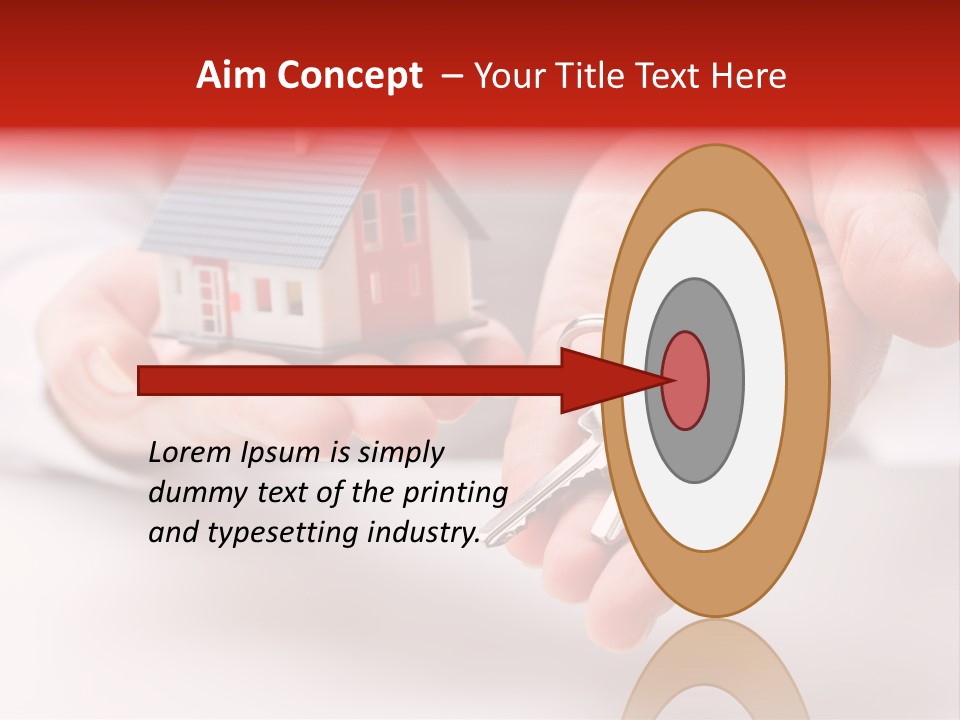 Aim Concept – Your Title Text Here

Lorem Ipsum is simply dummy text of the printing and typesetting industry.